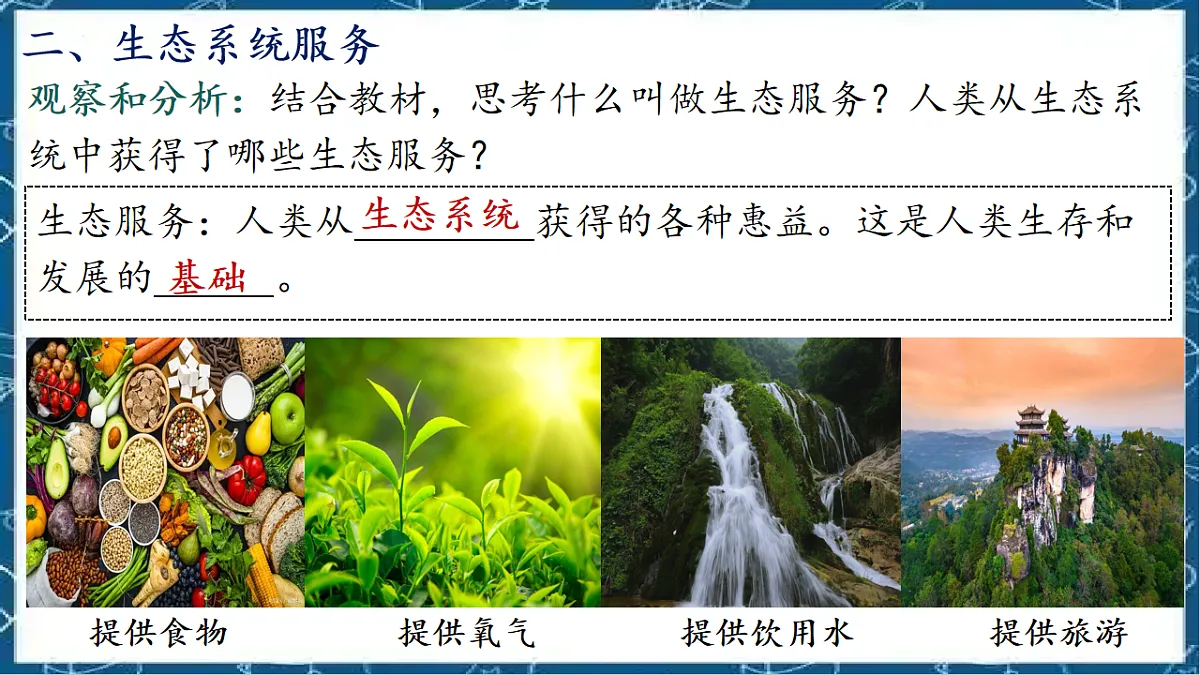 二、生态系统服务

观察和分析：结合教材，思考什么叫做生态服务？人类从生态系统中获得了哪些生态服务？

生态服务：人类从生态系统获得的各种惠益。这是人类生存和发展的基础。

提供食物

提供氧气

提供饮用水

提供旅游